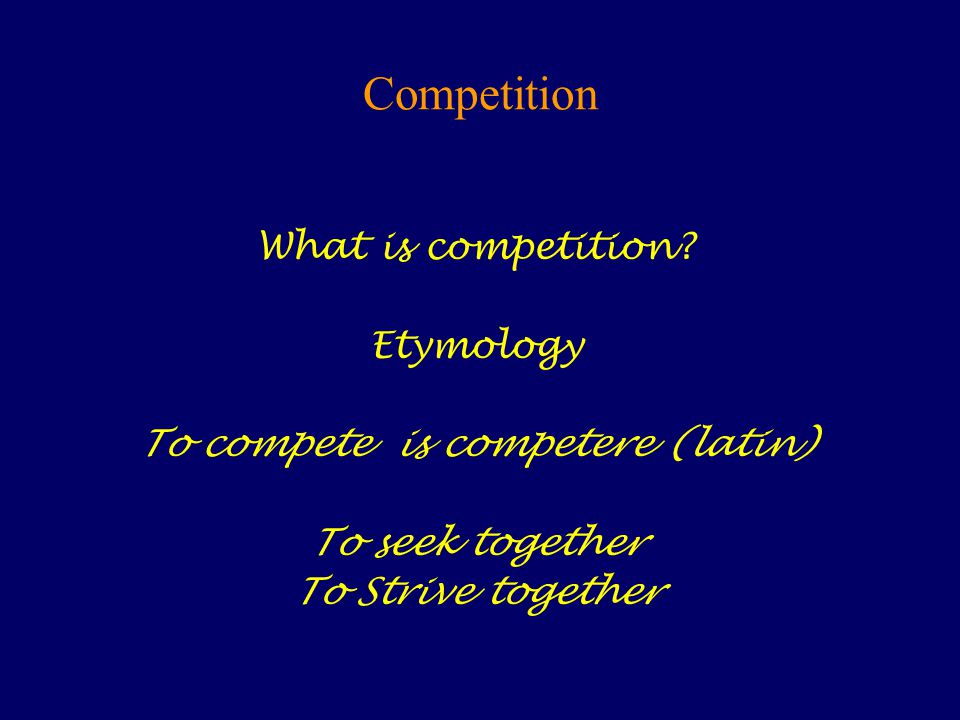 Competition

What is competition?

Etymology

To compete is competere (latin)

To seek together
To Strive together